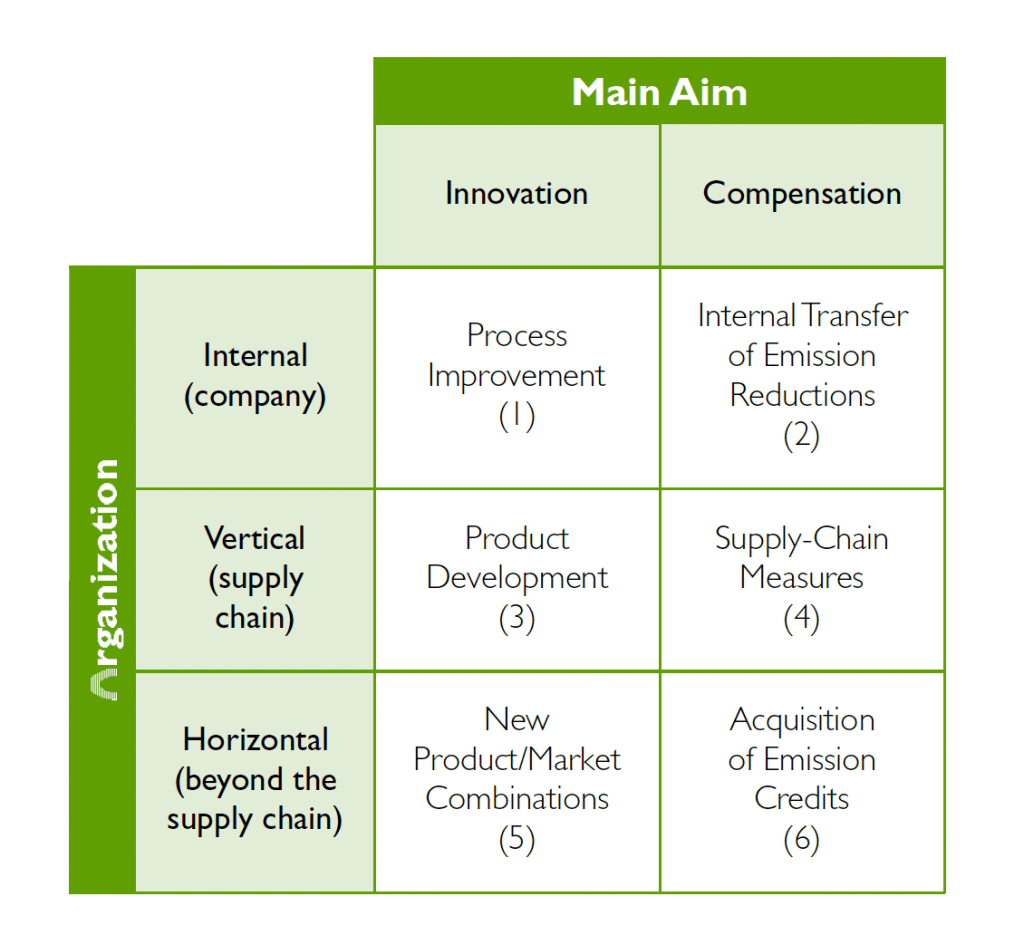 | | | Main Aim | |
|---|---|---|---|
| | | Innovation | Compensation |
| Organization | Internal (company) | Process Improvement (1) | Internal Transfer of Emission Reductions (2) |
| | Vertical (supply chain) | Product Development (3) | Supply-Chain Measures (4) |
| | Horizontal (beyond the supply chain) | New Product/Market Combinations (5) | Acquisition of Emission Credits (6) |